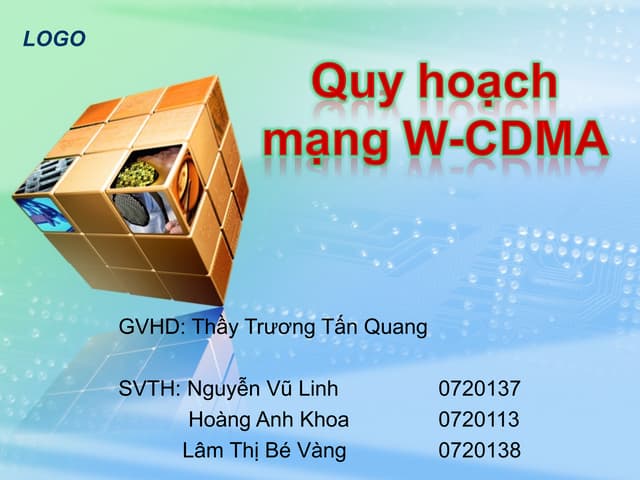 LOGO

Quy hoạch mạng W-CDMA

GVHD: Thầy Trương Tấn Quang

SVTH: Nguyễn Vũ Linh 0720137
Hoàng Anh Khoa 0720113
Lâm Thị Bé Vàng 0720138